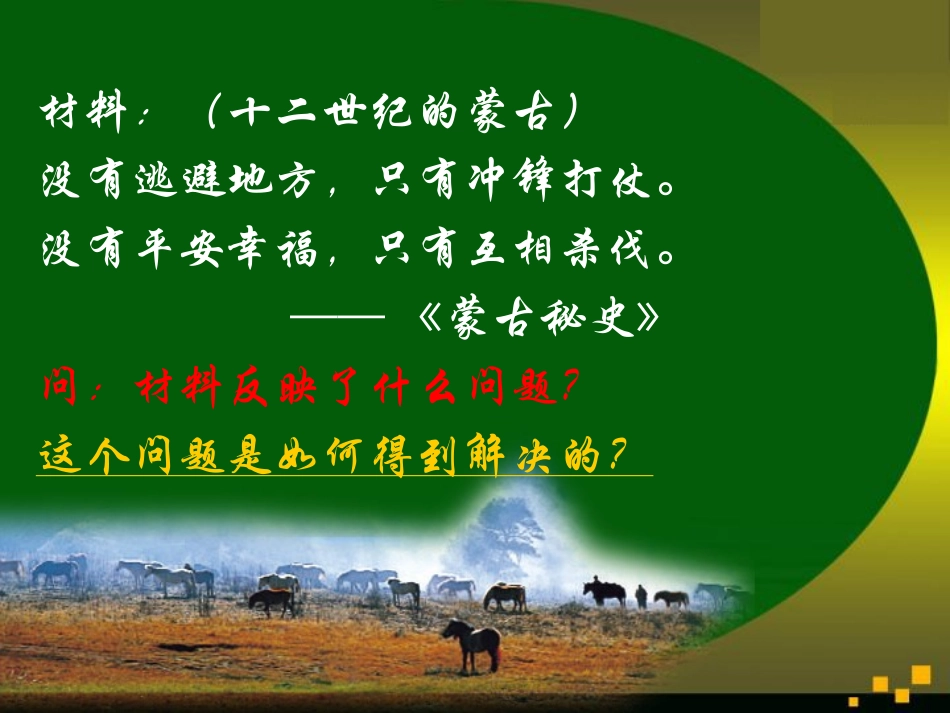 材料：（十二世纪的蒙古）
没有逃避地方，只有冲锋打仗。
没有平安幸福，只有互相杀伐。
——《蒙古秘史》

问：材料反映了什么问题？
这个问题是如何得到解决的？